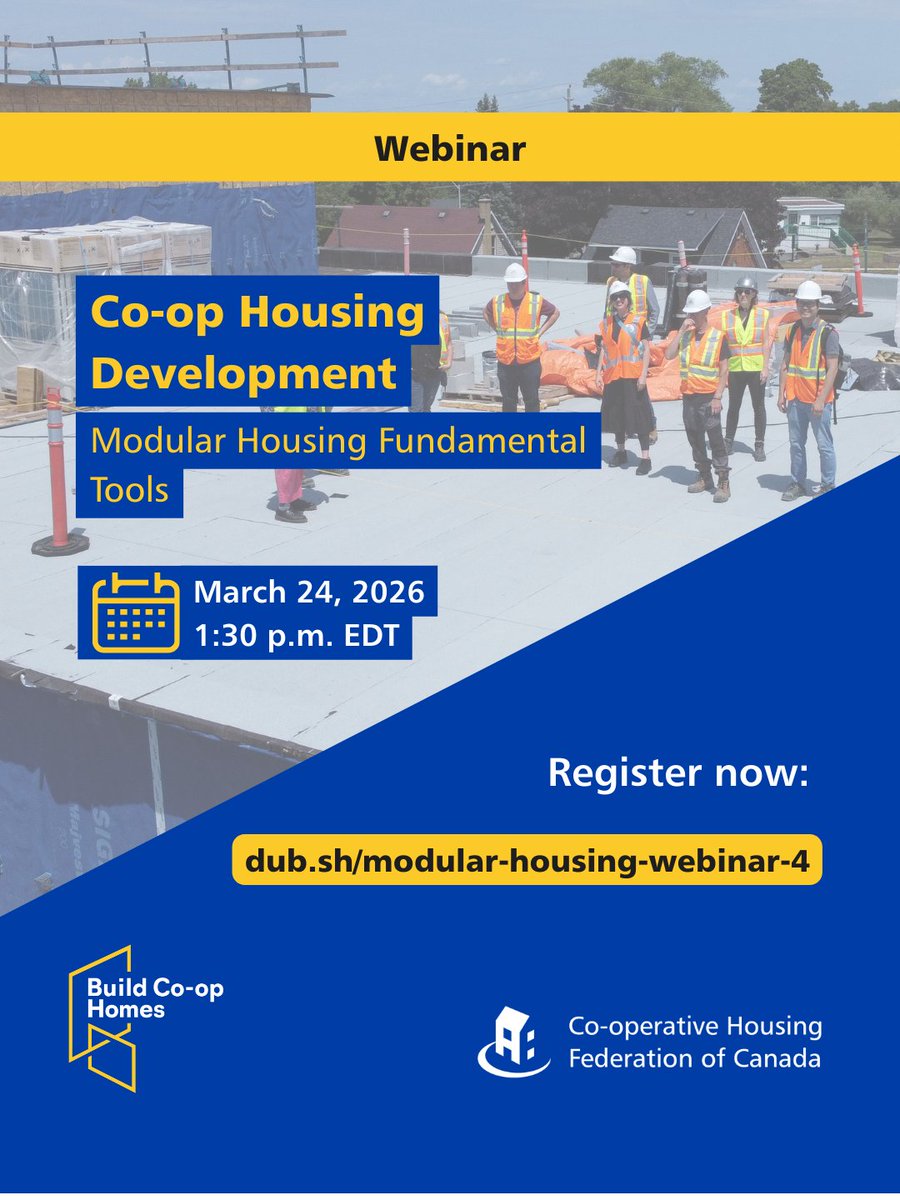 Webinar

Co-op Housing Development

Modular Housing Fundamental Tools

March 24, 2026
1:30 p.m. EDT

Register now:

dub.sh/modular-housing-webinar-4

Build Co-op Homes

Co-operative Housing Federation of Canada